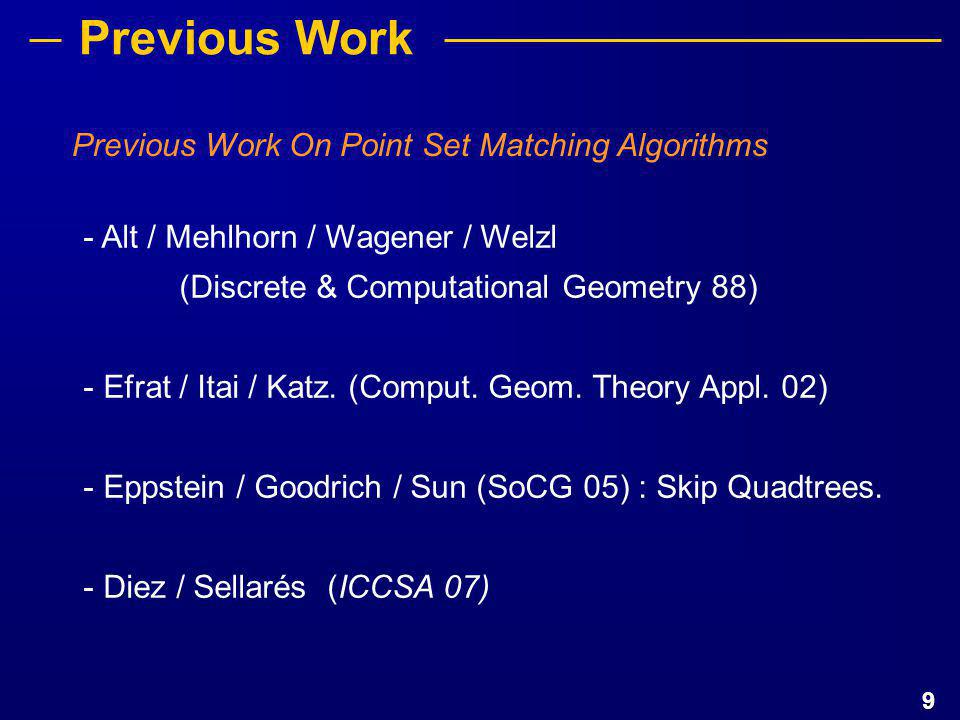 Previous Work

Previous Work On Point Set Matching Algorithms

- Alt / Mehlhorn / Wagener / Welzl
(Discrete & Computational Geometry 88)

- Efrat / Itai / Katz. (Comput. Geom. Theory Appl. 02)

- Eppstein / Goodrich / Sun (SoCG 05) : Skip Quadtrees.

- Diez / Sellarés (ICCSA 07)

9